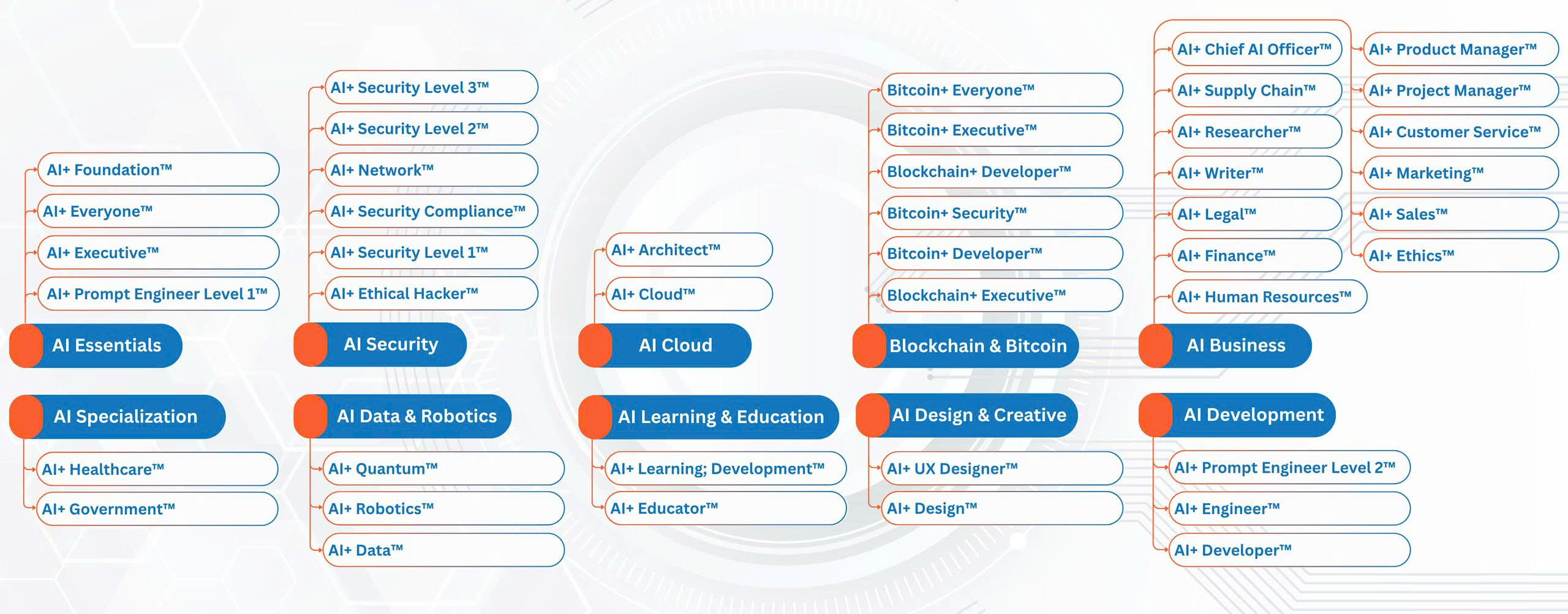 AI+ Foundation™
AI+ Everyone™
AI+ Executive™
AI+ Prompt Engineer Level 1™
AI Essentials

AI+ Security Level 3™
AI+ Security Level 2™
AI+ Network™
AI+ Security Compliance™
AI+ Security Level 1™
AI+ Ethical Hacker™
AI Security

AI+ Architect™
AI+ Cloud™
AI Cloud

Bitcoin+ Everyone™
Bitcoin+ Executive™
Blockchain+ Developer™
Bitcoin+ Security™
Bitcoin+ Developer™
Blockchain+ Executive™
Blockchain & Bitcoin

AI+ Chief AI Officer™
AI+ Supply Chain™
AI+ Researcher™
AI+ Writer™
AI+ Legal™
AI+ Finance™
AI+ Human Resources™
AI+ Product Manager™
AI+ Project Manager™
AI+ Customer Service™
AI+ Marketing™
AI+ Sales™
AI+ Ethics™
AI Business

AI Specialization
AI+ Healthcare™
AI+ Government™

AI Data & Robotics
AI+ Quantum™
AI+ Robotics™
AI+ Data™

AI Learning & Education
AI+ Learning; Development™
AI+ Educator™

AI Design & Creative
AI+ UX Designer™
AI+ Design™

AI Development
AI+ Prompt Engineer Level 2™
AI+ Engineer™
AI+ Developer™